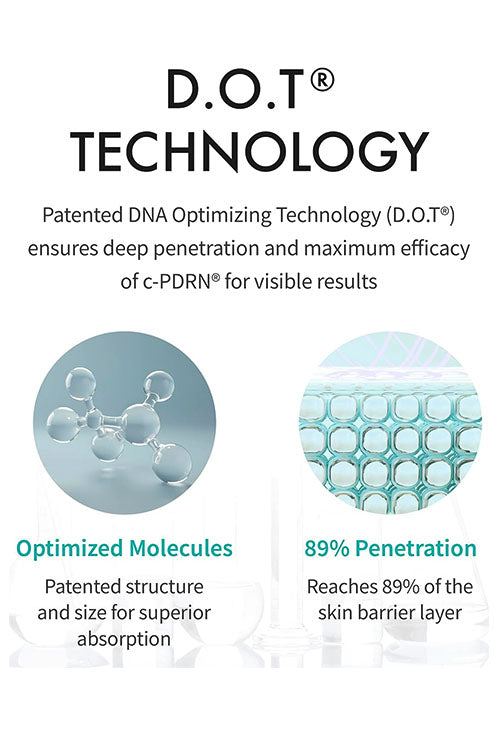 D.O.T®
TECHNOLOGY

Patented DNA Optimizing Technology (D.O.T®) ensures deep penetration and maximum efficacy of c-PDRN® for visible results

Optimized Molecules

Patented structure and size for superior absorption

89% Penetration

Reaches 89% of the skin barrier layer